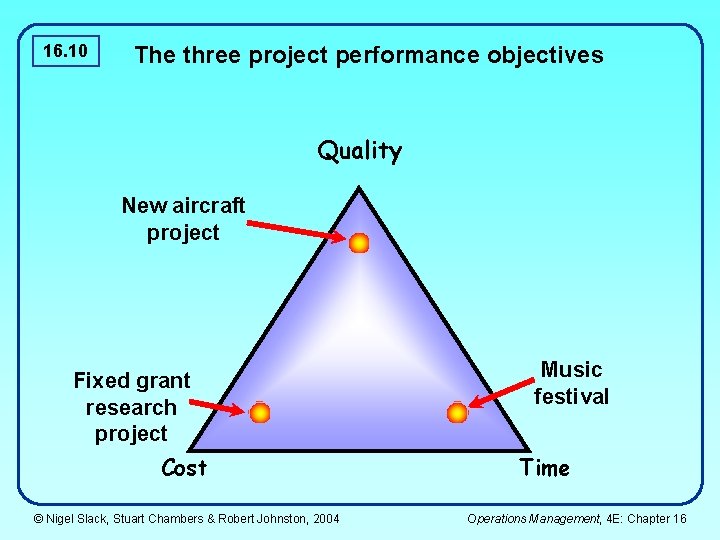 16.10

The three project performance objectives

Quality

New aircraft project

Fixed grant research project

Music festival

Cost

Time

© Nigel Slack, Stuart Chambers & Robert Johnston, 2004

Operations Management, 4E: Chapter 16